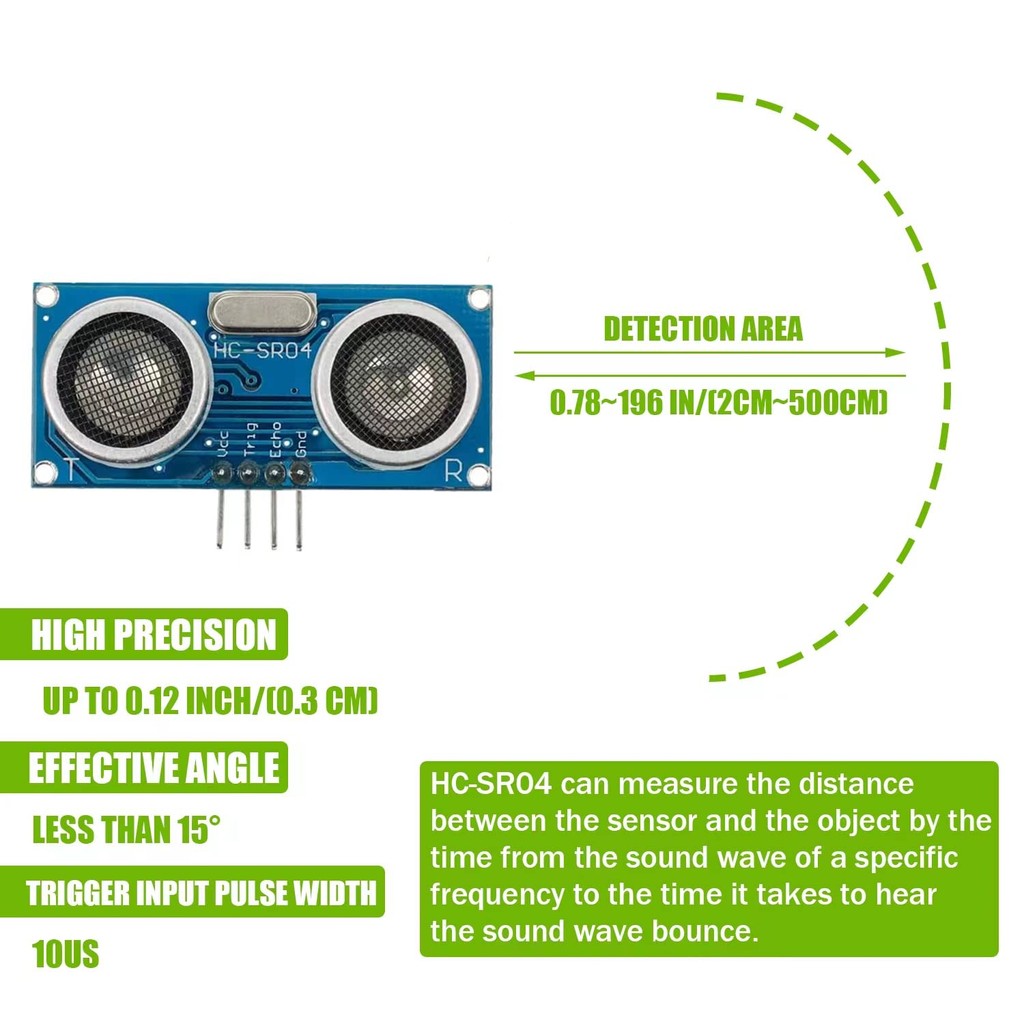 HC-SR04

T

R

Vcc Trig Echo Gnd

DETECTION AREA

0.78~196 IN/(2CM~500CM)

HIGH PRECISION

UP TO 0.12 INCH/(0.3 CM)

EFFECTIVE ANGLE

LESS THAN 15°

TRIGGER INPUT PULSE WIDTH

10US

HC-SR04 can measure the distance between the sensor and the object by the time from the sound wave of a specific frequency to the time it takes to hear the sound wave bounce.